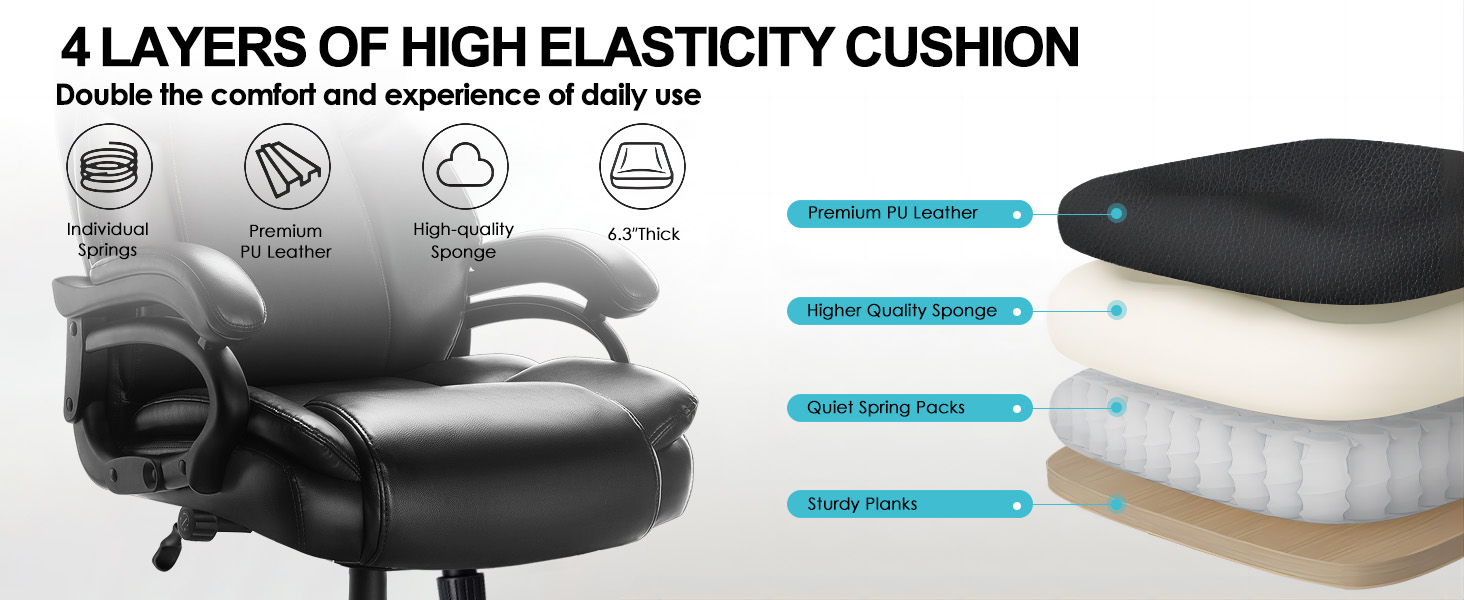 4 LAYERS OF HIGH ELASTICITY CUSHION

Double the comfort and experience of daily use

Individual Springs

Premium PU Leather

High-quality Sponge

6.3"Thick

Premium PU Leather

Higher Quality Sponge

Quiet Spring Packs

Sturdy Planks